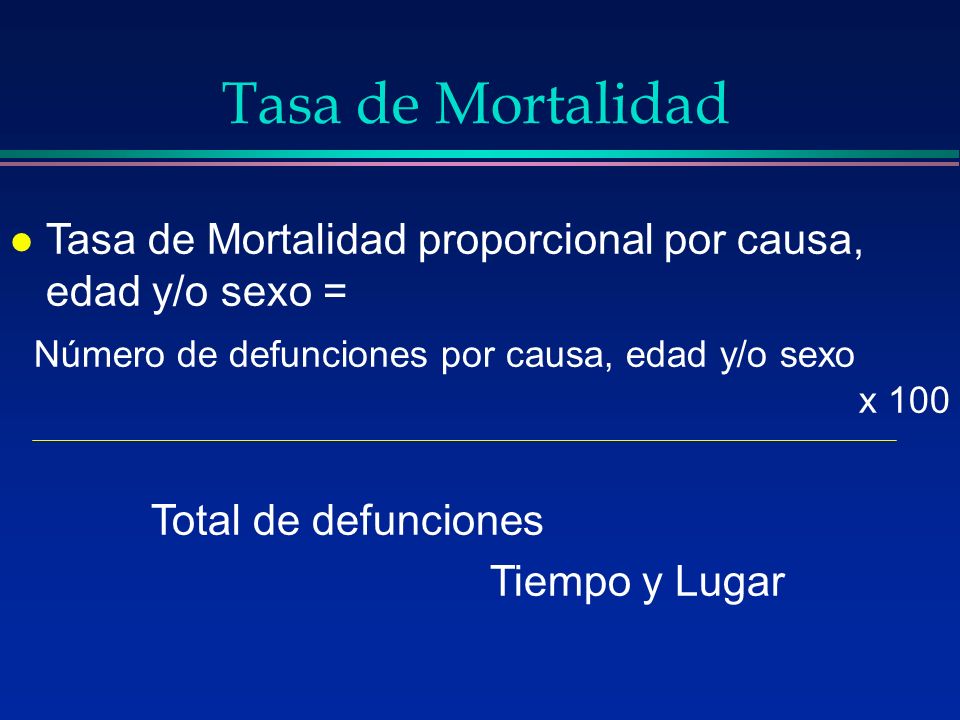 Tasa de Mortalidad

Tasa de Mortalidad proporcional por causa, edad y/o sexo =

Número de defunciones por causa, edad y/o sexo
x 100

Total de defunciones

Tiempo y Lugar